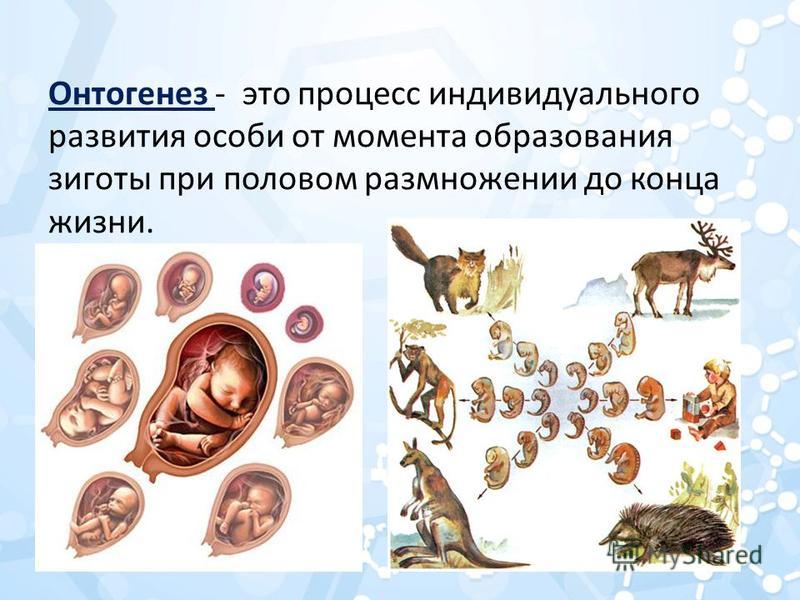 Онтогенез - это процесс индивидуального развития особи от момента образования зиготы при половом размножении до конца жизни.

MyShared